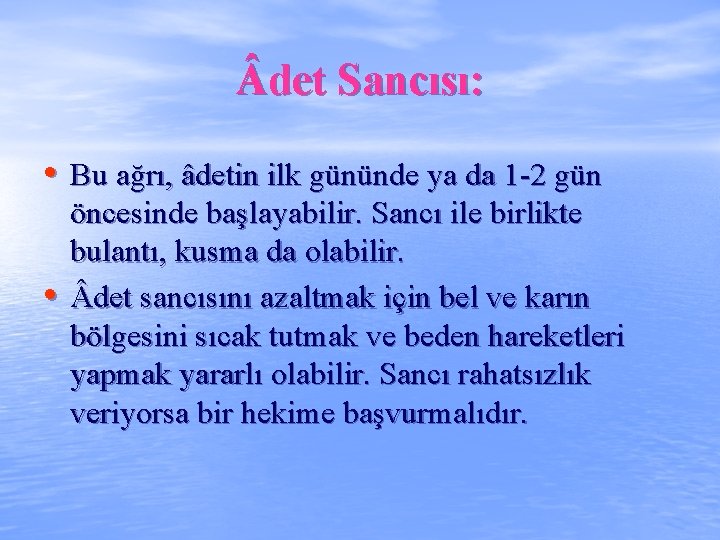 Âdet Sancısı:

• Bu ağrı, âdetin ilk gününde ya da 1-2 gün öncesinde başlayabilir. Sancı ile birlikte bulantı, kusma da olabilir.
• Âdet sancısını azaltmak için bel ve karın bölgesini sıcak tutmak ve beden hareketleri yapmak yararlı olabilir. Sancı rahatsızlık veriyorsa bir hekime başvurmalıdır.